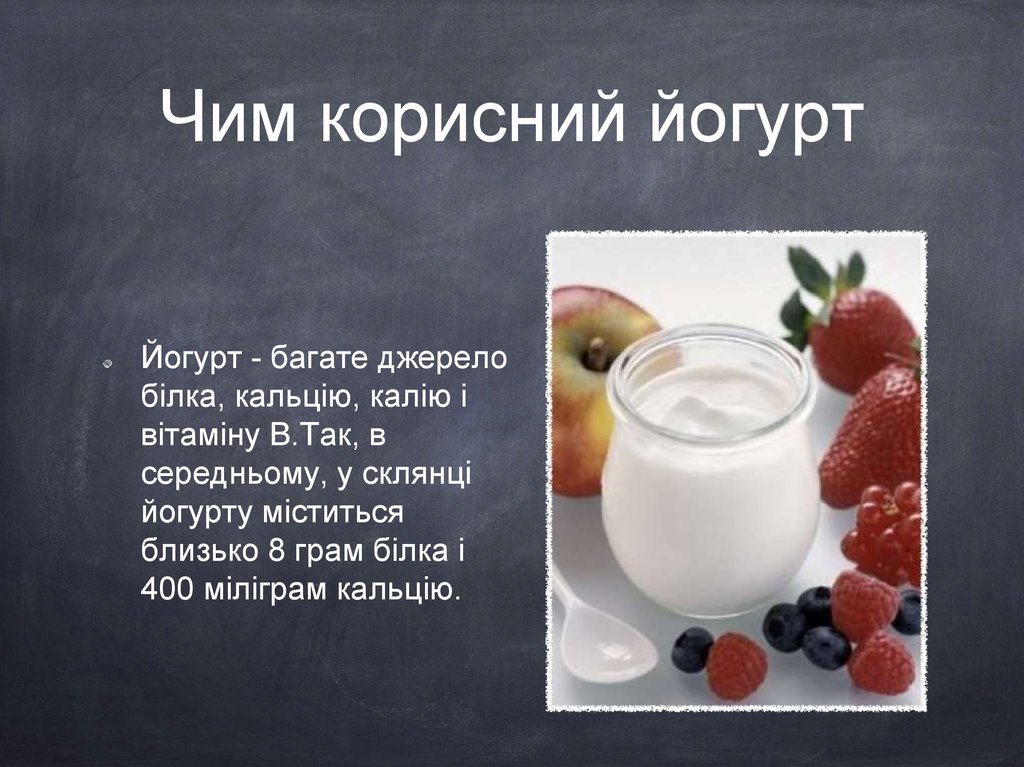 Чим корисний йогурт

Йогурт - багате джерело білка, кальцію, калію і вітаміну В.Так, в середньому, у склянці йогурту міститься близько 8 грам білка і 400 міліграм кальцію.